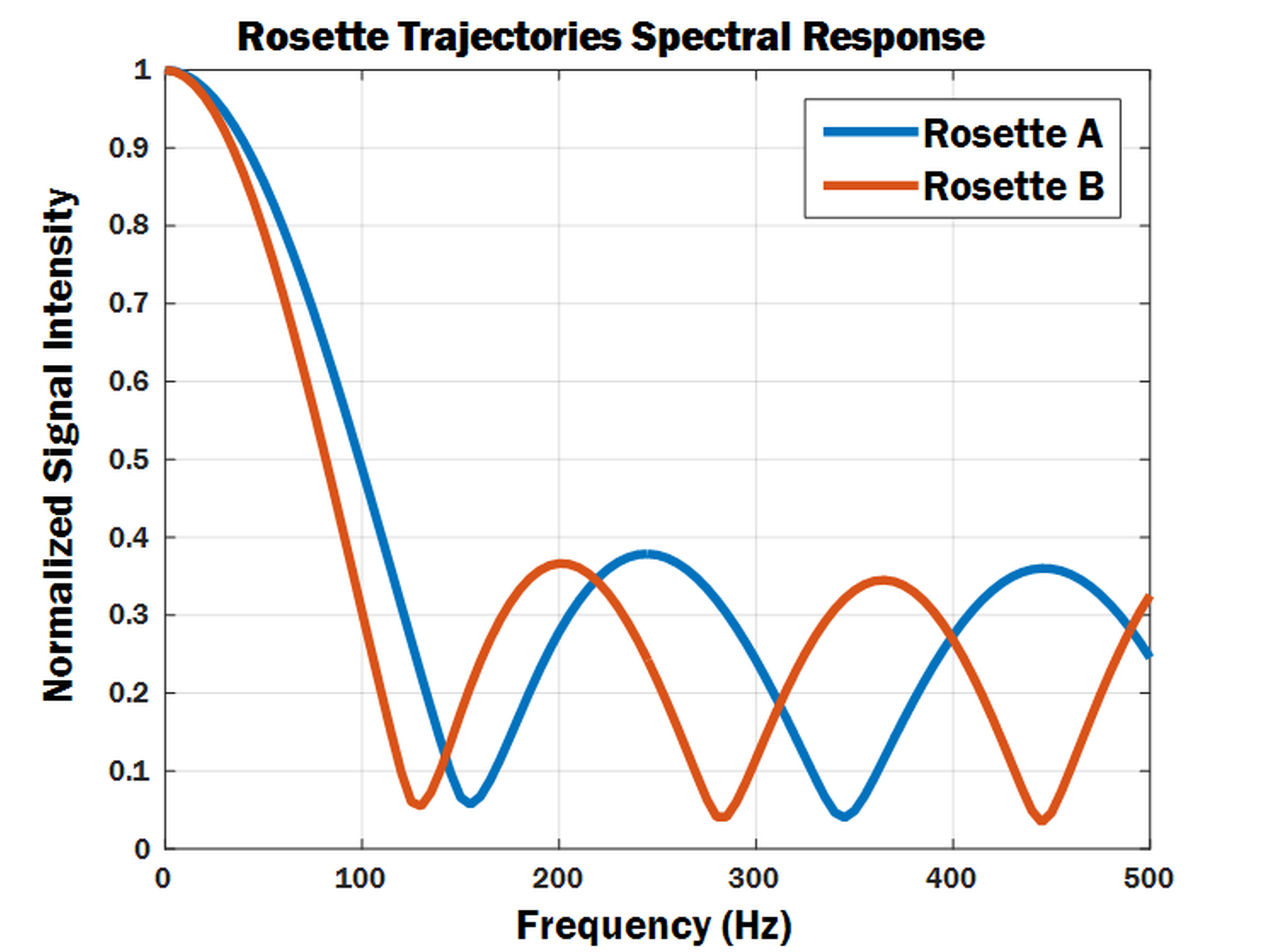 Rosette Trajectories Spectral Response

Rosette A
Rosette B

Normalized Signal Intensity

1
0.9
0.8
0.7
0.6
0.5
0.4
0.3
0.2
0.1
0

0
100
200
300
400
500

Frequency (Hz)